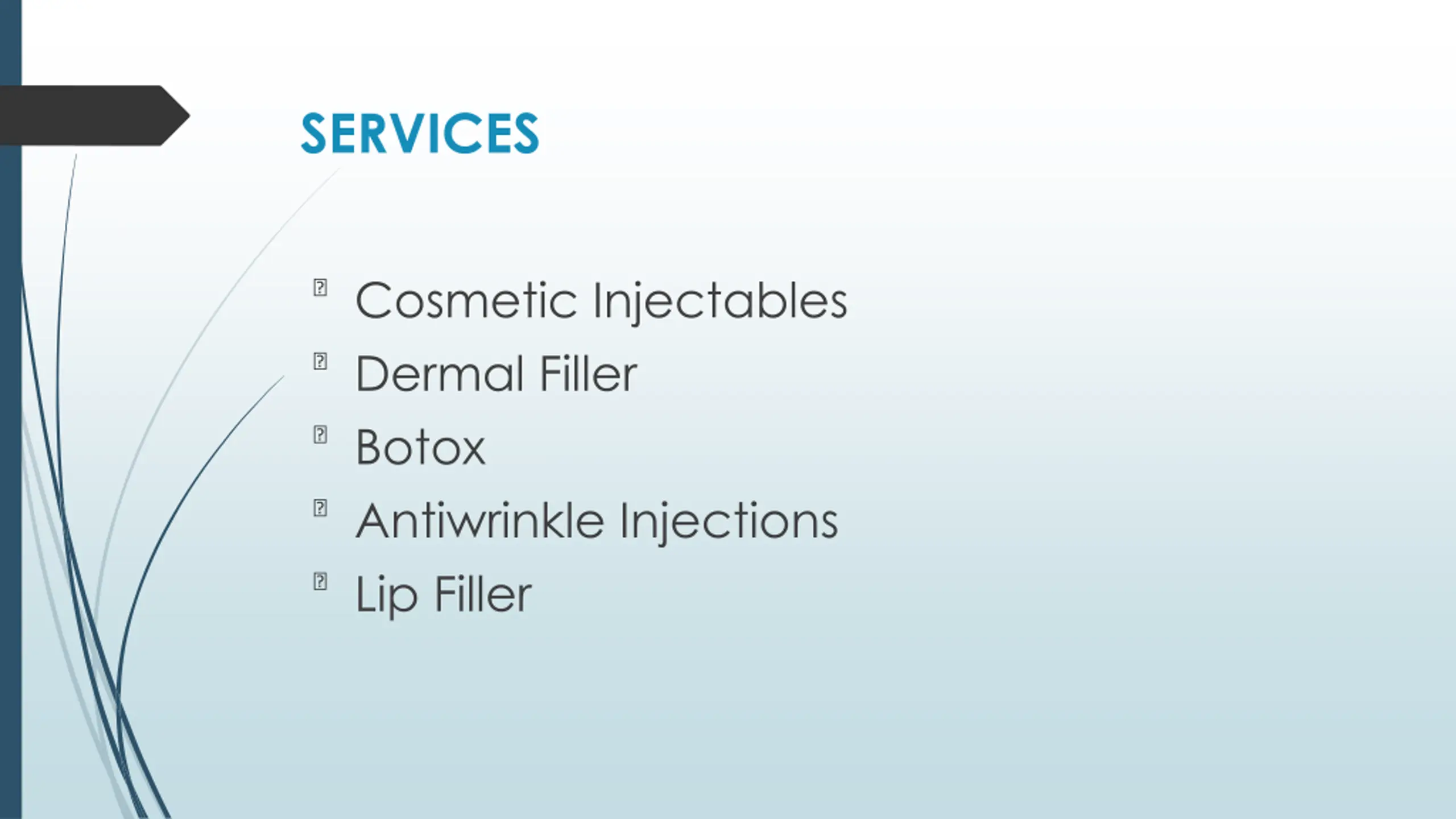 SERVICES

- Cosmetic Injectables
- Dermal Filler
- Botox
- Antiwrinkle Injections
- Lip Filler